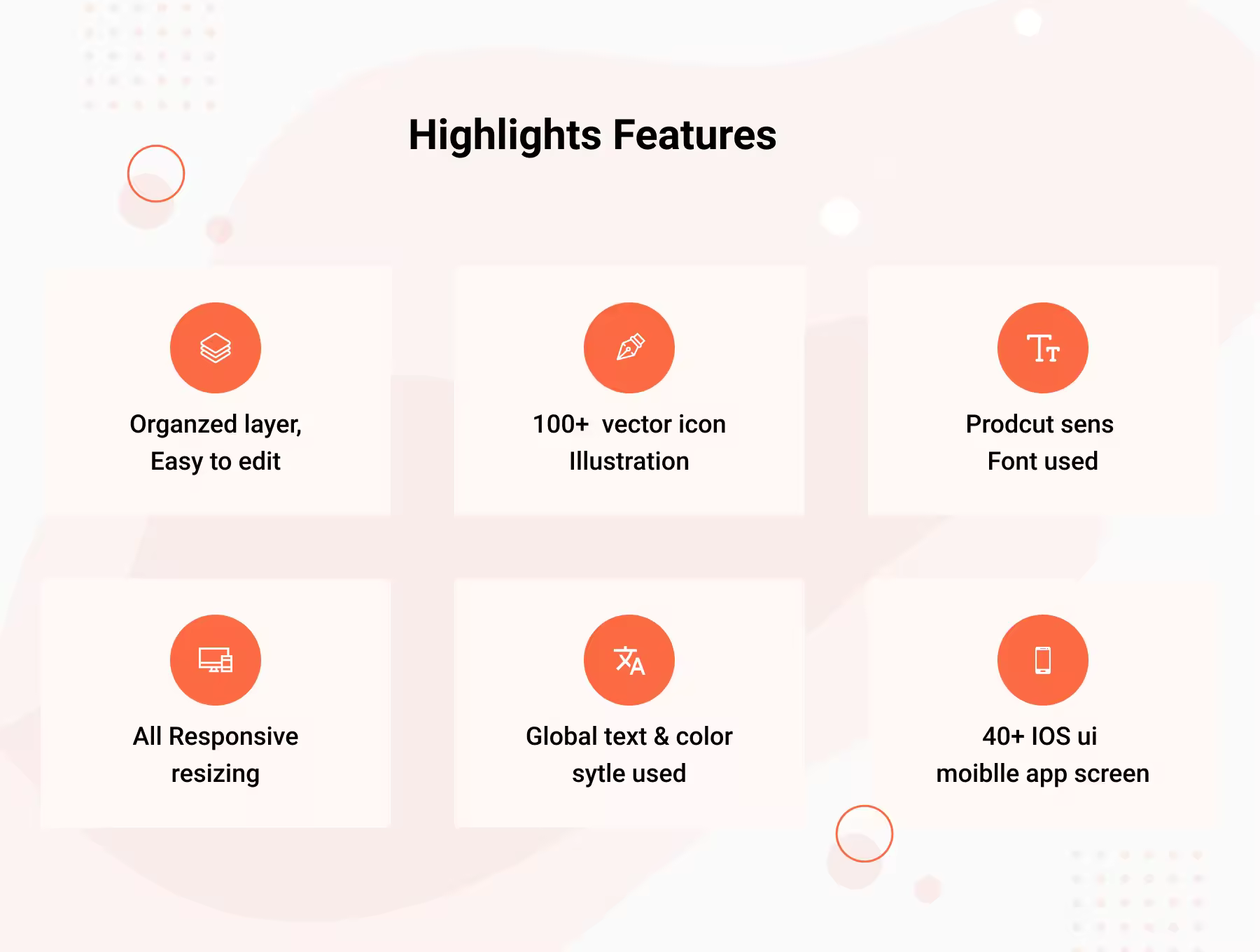 Highlights Features

Organzed layer,
Easy to edit

100+ vector icon
Illustration

Prodcut sens
Font used

All Responsive
resizing

Global text & color
sytle used

40+ IOS ui
moiblle app screen